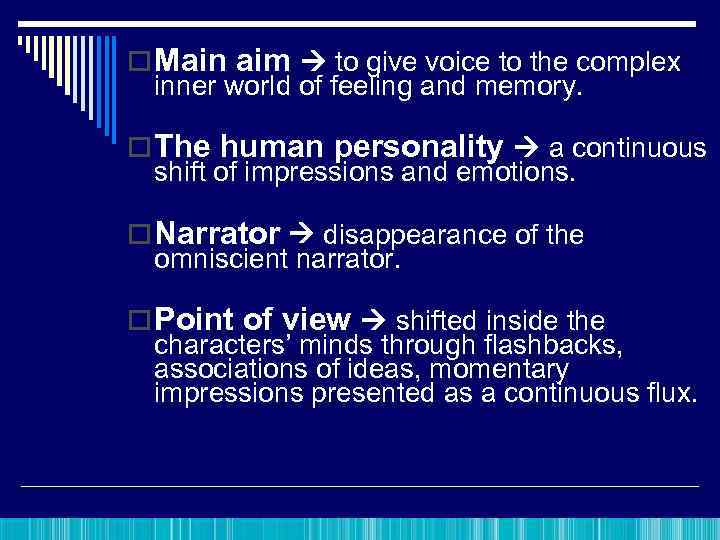 □ Main aim → to give voice to the complex inner world of feeling and memory.

□ The human personality → a continuous shift of impressions and emotions.

□ Narrator → disappearance of the omniscient narrator.

□ Point of view → shifted inside the characters' minds through flashbacks, associations of ideas, momentary impressions presented as a continuous flux.